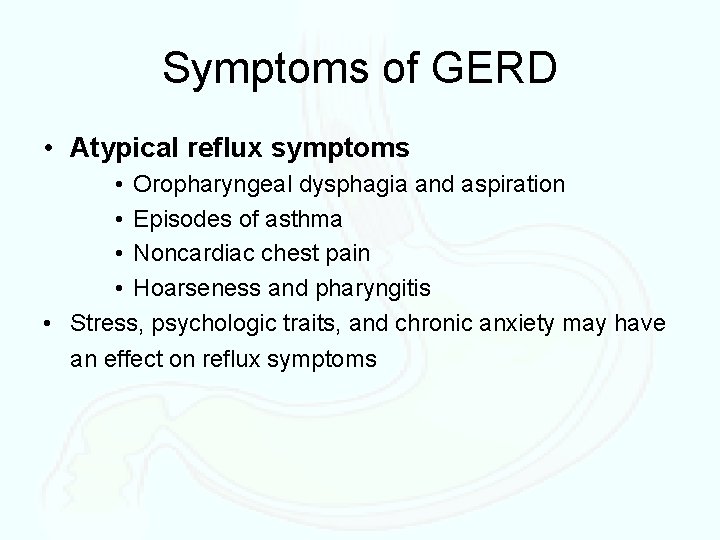 Symptoms of GERD

• Atypical reflux symptoms
• Oropharyngeal dysphagia and aspiration
• Episodes of asthma
• Noncardiac chest pain
• Hoarseness and pharyngitis
• Stress, psychologic traits, and chronic anxiety may have an effect on reflux symptoms